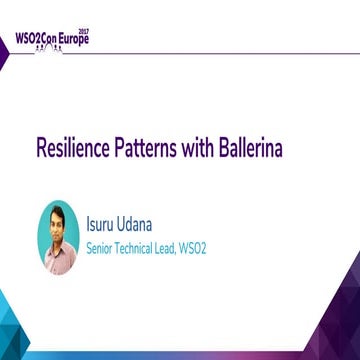 WSO2Con Europe 2017

Resilience Patterns with Ballerina

Isuru Udana

Senior Technical Lead, WSO2